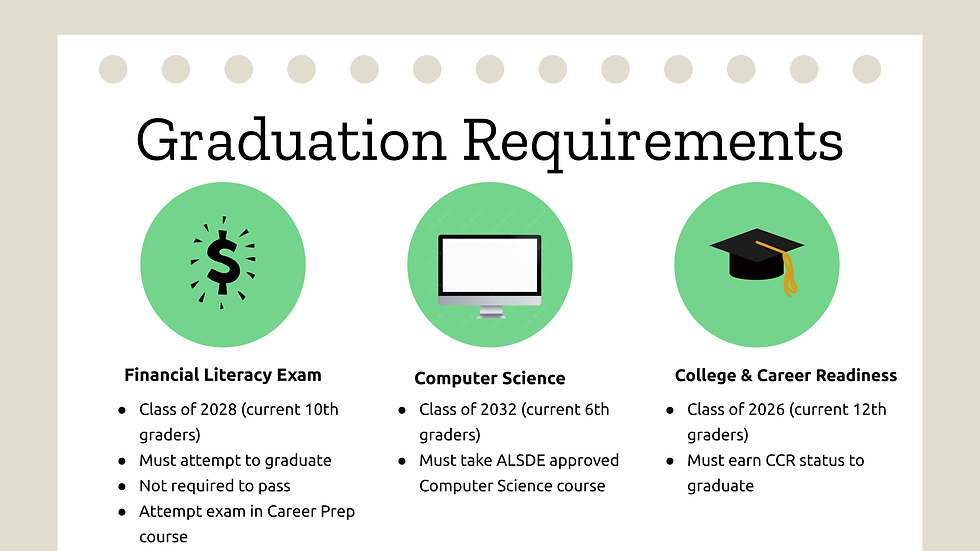 Graduation Requirements

$

Financial Literacy Exam

- Class of 2028 (current 10th graders)
- Must attempt to graduate
- Not required to pass
- Attempt exam in Career Prep course

Computer Science

- Class of 2032 (current 6th graders)
- Must take ALSDE approved Computer Science course

College & Career Readiness

- Class of 2026 (current 12th graders)
- Must earn CCR status to graduate